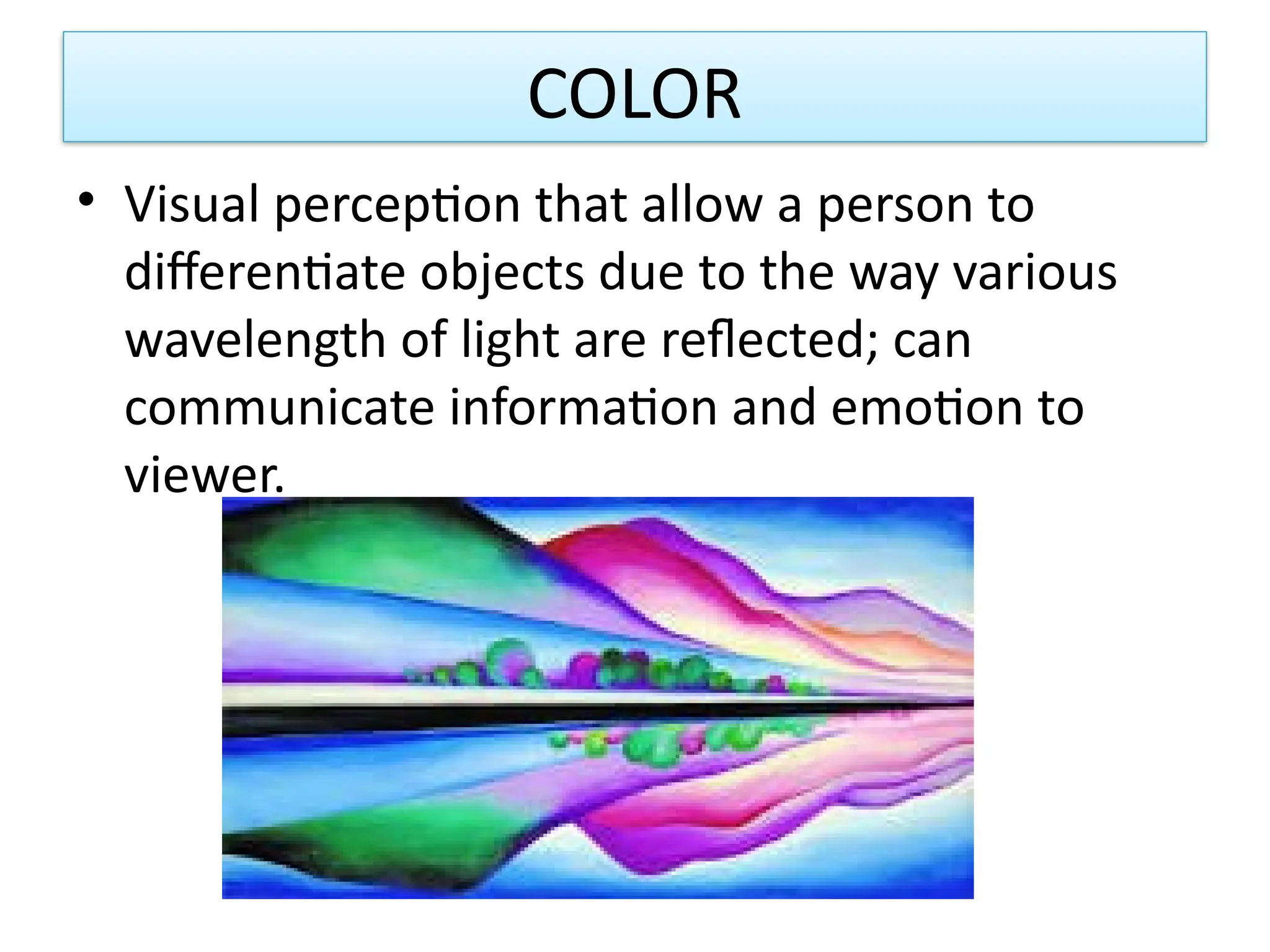 COLOR

• Visual perception that allow a person to differentiate objects due to the way various wavelength of light are reflected; can communicate information and emotion to viewer.